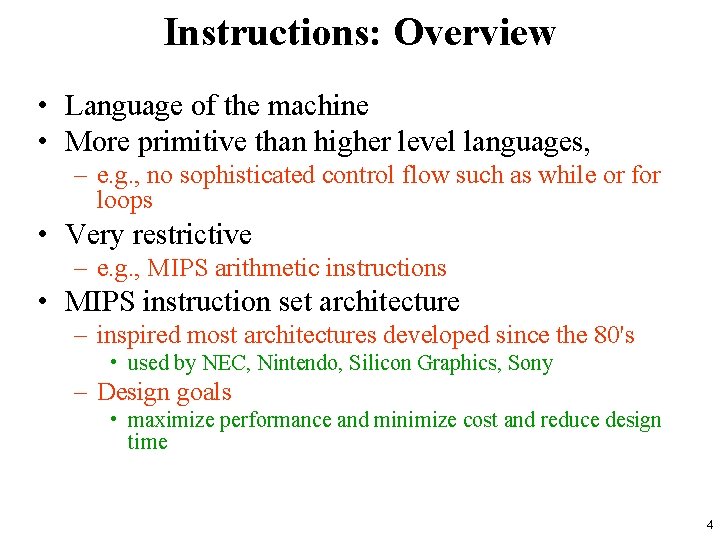 Instructions: Overview

• Language of the machine
• More primitive than higher level languages,
  – e.g., no sophisticated control flow such as while or for loops
• Very restrictive
  – e.g., MIPS arithmetic instructions
• MIPS instruction set architecture
  – inspired most architectures developed since the 80's
    • used by NEC, Nintendo, Silicon Graphics, Sony
  – Design goals
    • maximize performance and minimize cost and reduce design time

4